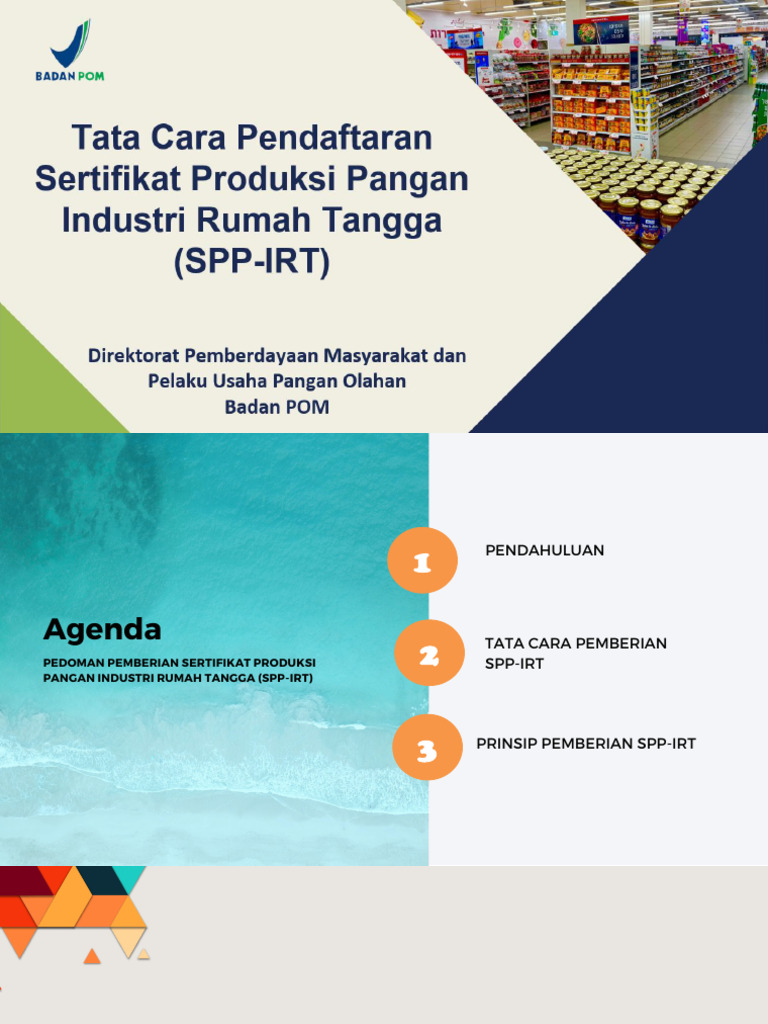 BADAN POM

Tata Cara Pendaftaran Sertifikat Produksi Pangan Industri Rumah Tangga (SPP-IRT)

Direktorat Pemberdayaan Masyarakat dan Pelaku Usaha Pangan Olahan
Badan POM

Agenda

PEDOMAN PEMBERIAN SERTIFIKAT PRODUKSI PANGAN INDUSTRI RUMAH TANGGA (SPP-IRT)

1 PENDAHULUAN

2 TATA CARA PEMBERIAN SPP-IRT

3 PRINSIP PEMBERIAN SPP-IRT